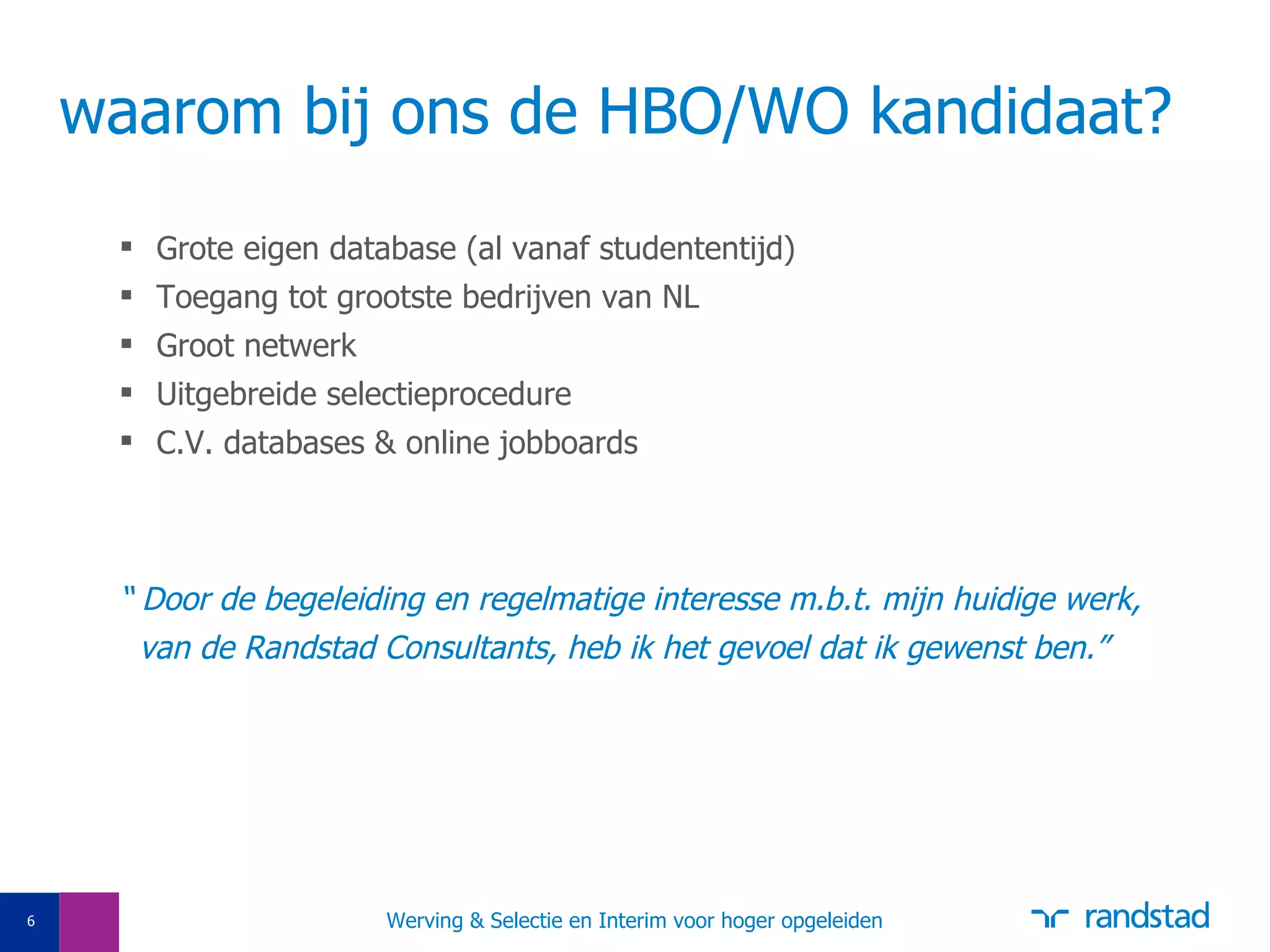 waarom bij ons de HBO/WO kandidaat?

▪ Grote eigen database (al vanaf studententijd)
▪ Toegang tot grootste bedrijven van NL
▪ Groot netwerk
▪ Uitgebreide selectieprocedure
▪ C.V. databases & online jobboards

" Door de begeleiding en regelmatige interesse m.b.t. mijn huidige werk, van de Randstad Consultants, heb ik het gevoel dat ik gewenst ben."

6

Werving & Selectie en Interim voor hoger opgeleiden

randstad